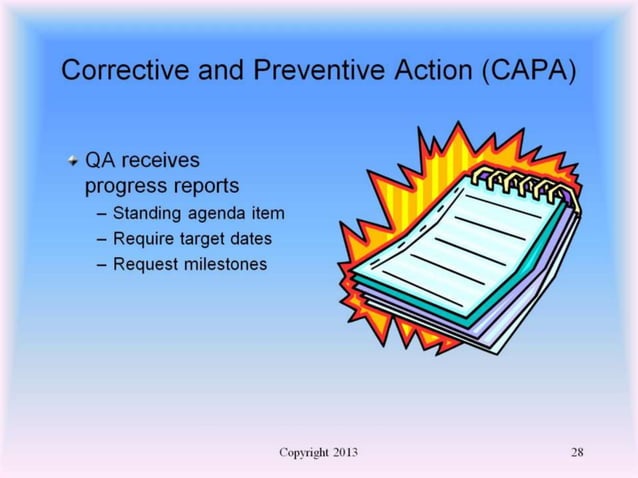 Corrective and Preventive Action (CAPA)

QA receives progress reports
– Standing agenda item
– Require target dates
– Request milestones

Copyright 2013

28